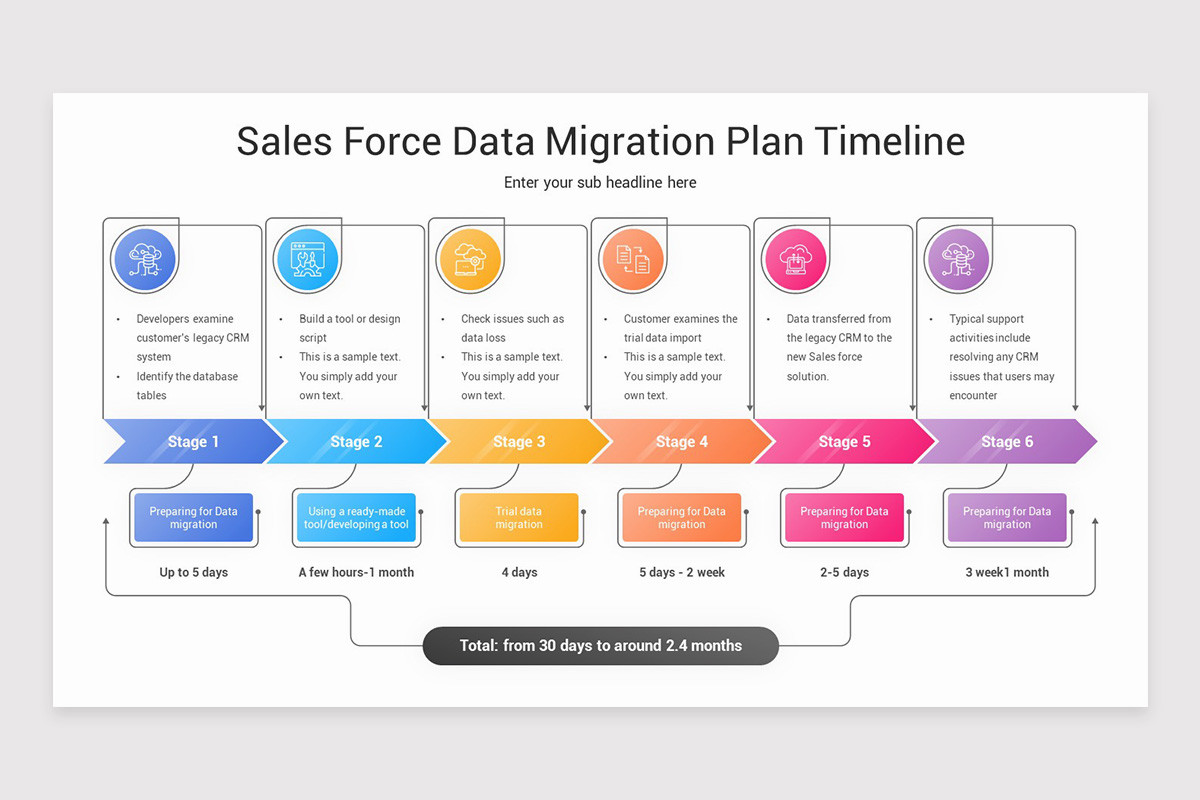 Sales Force Data Migration Plan Timeline

Enter your sub headline here

• Developers examine customer's legacy CRM system
• Identify the database tables

• Build a tool or design script
• This is a sample text. You simply add your own text.

• Check issues such as data loss
• This is a sample text. You simply add your own text.

• Customer examines the trial data import
• This is a sample text. You simply add your own text.

• Data transferred from the legacy CRM to the new Sales force solution.

• Typical support activities include resolving any CRM issues that users may encounter

Stage 1

Stage 2

Stage 3

Stage 4

Stage 5

Stage 6

Preparing for Data migration

Using a ready-made tool/developing a tool

Trial data migration

Preparing for Data migration

Preparing for Data migration

Preparing for Data migration

Up to 5 days

A few hours-1 month

4 days

5 days - 2 week

2-5 days

3 week1 month

Total: from 30 days to around 2.4 months